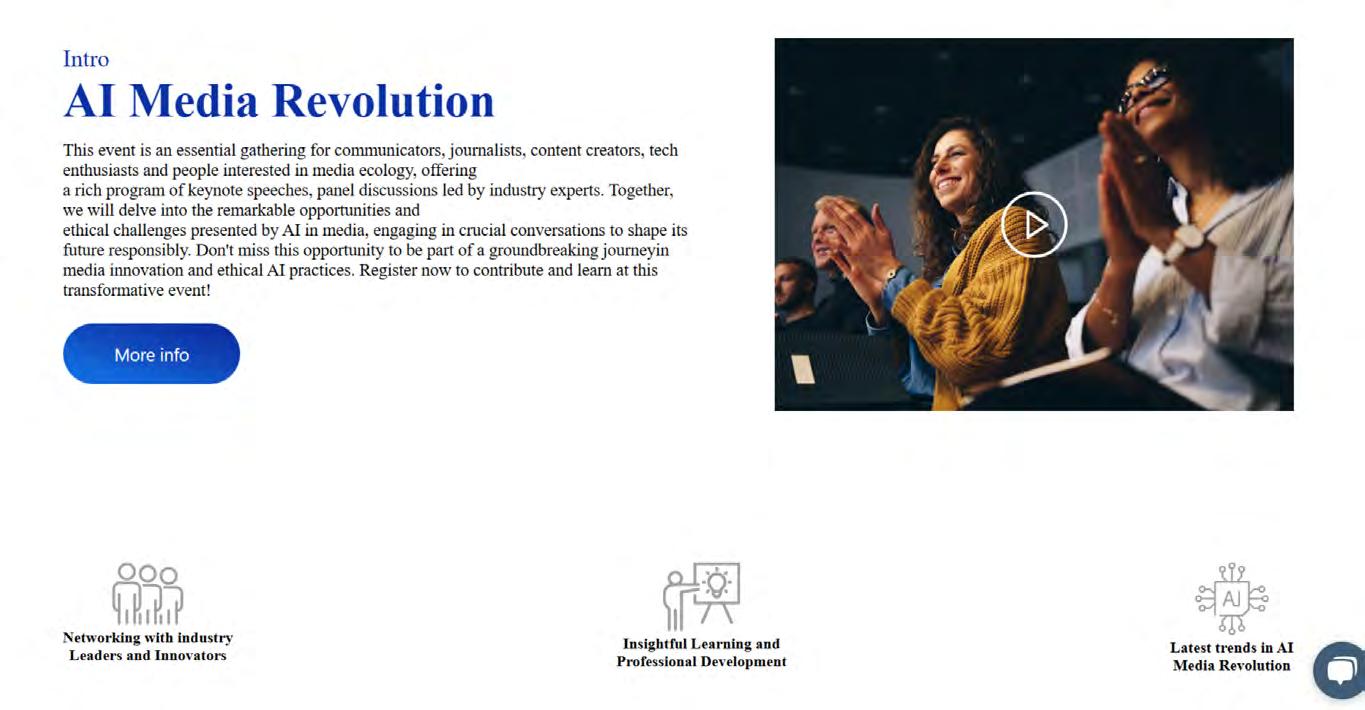 Intro

AI Media Revolution

This event is an essential gathering for communicators, journalists, content creators, tech enthusiasts and people interested in media ecology, offering a rich program of keynote speeches, panel discussions led by industry experts. Together, we will delve into the remarkable opportunities and ethical challenges presented by AI in media, engaging in crucial conversations to shape its future responsibly. Don't miss this opportunity to be part of a groundbreaking journeyin media innovation and ethical AI practices. Register now to contribute and learn at this transformative event!

More info

Networking with industry Leaders and Innovators

Insightful Learning and Professional Development

AI

Latest trends in AI Media Revolution